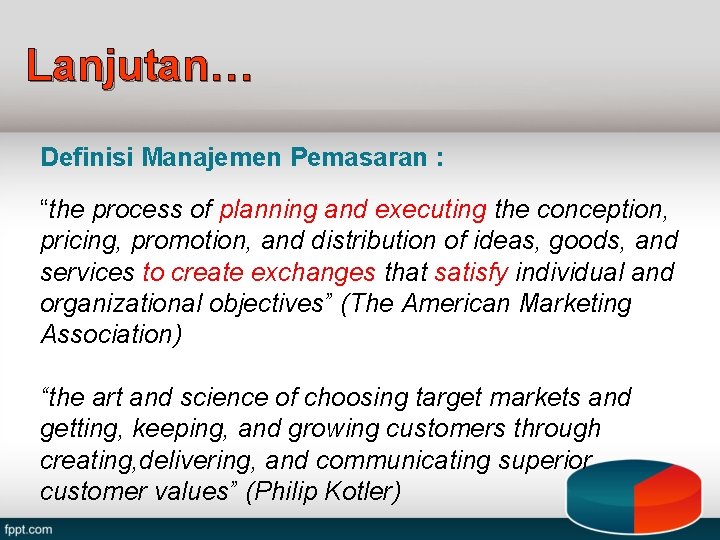 Lanjutan…

Definisi Manajemen Pemasaran :

“the process of planning and executing the conception, pricing, promotion, and distribution of ideas, goods, and services to create exchanges that satisfy individual and organizational objectives” (The American Marketing Association)

“the art and science of choosing target markets and getting, keeping, and growing customers through creating,delivering, and communicating superior customer values” (Philip Kotler)

fppt.com